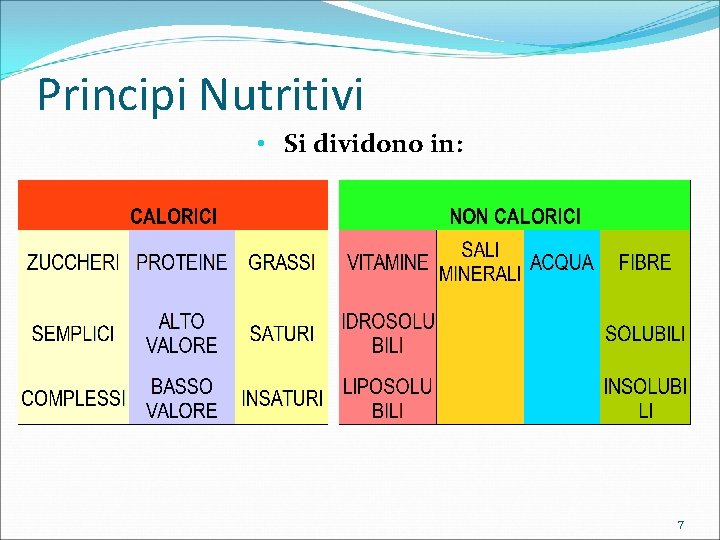 Principi Nutritivi

• Si dividono in:

| CALORICI | | |
|---|---|---|
| ZUCCHERI | PROTEINE | GRASSI |
| SEMPLICI | ALTO VALORE | SATURI |
| COMPLESSI | BASSO VALORE | INSATURI |

| NON CALORICI | | | |
|---|---|---|---|
| VITAMINE | SALI MINERALI | ACQUA | FIBRE |
| IDROSOLUBILI | | | SOLUBILI |
| LIPOSOLUBILI | | | INSOLUBILI |

7